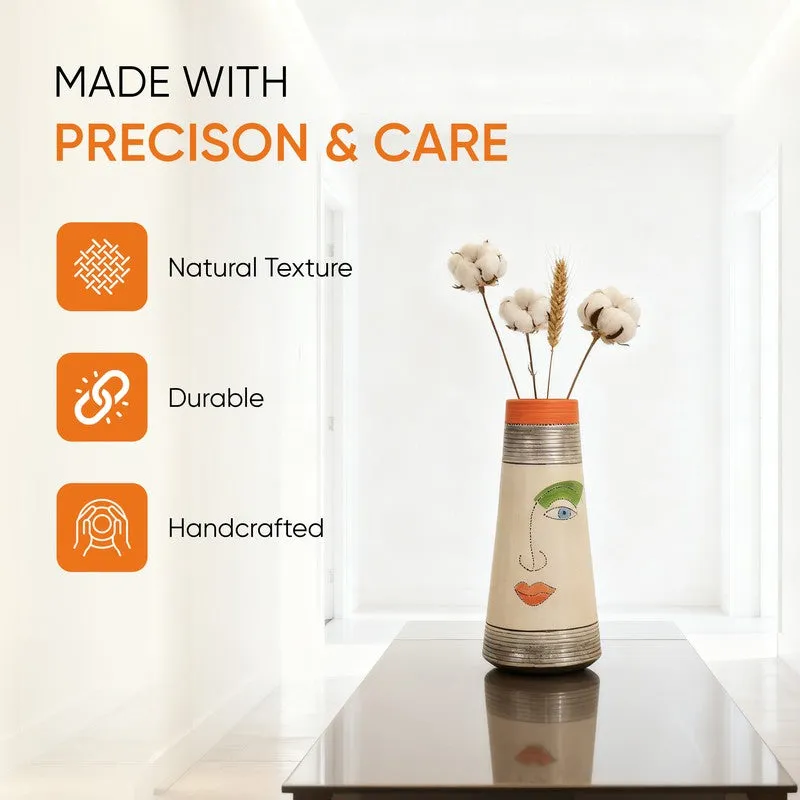 MADE WITH
PRECISON & CARE

Natural Texture

Durable

Handcrafted